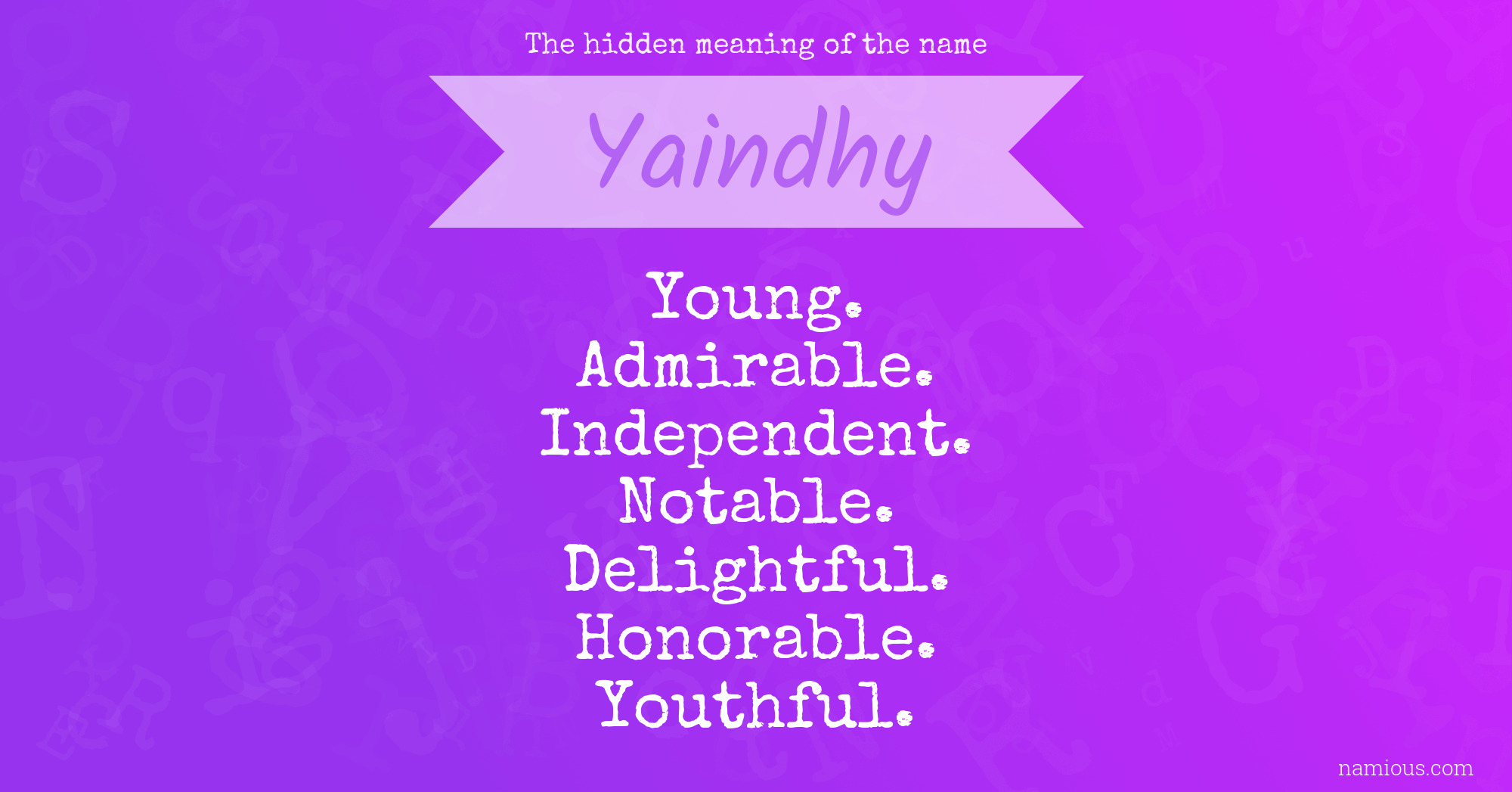 The hidden meaning of the name

Yaindhy

Young.
Admirable.
Independent.
Notable.
Delightful.
Honorable.
Youthful.

namious.com